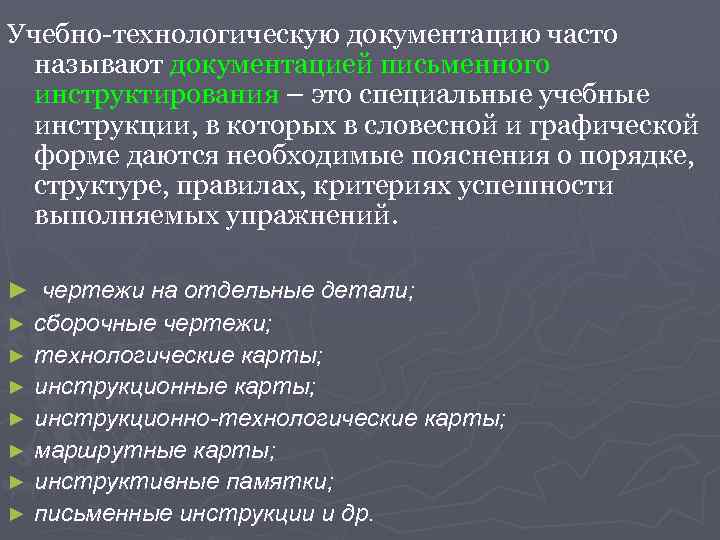 Учебно-технологическую документацию часто называют документацией письменного инструктирования – это специальные учебные инструкции, в которых в словесной и графической форме даются необходимые пояснения о порядке, структуре, правилах, критериях успешности выполняемых упражнений.

► чертежи на отдельные детали;
► сборочные чертежи;
► технологические карты;
► инструкционные карты;
► инструкционно-технологические карты;
► маршрутные карты;
► инструктивные памятки;
► письменные инструкции и др.